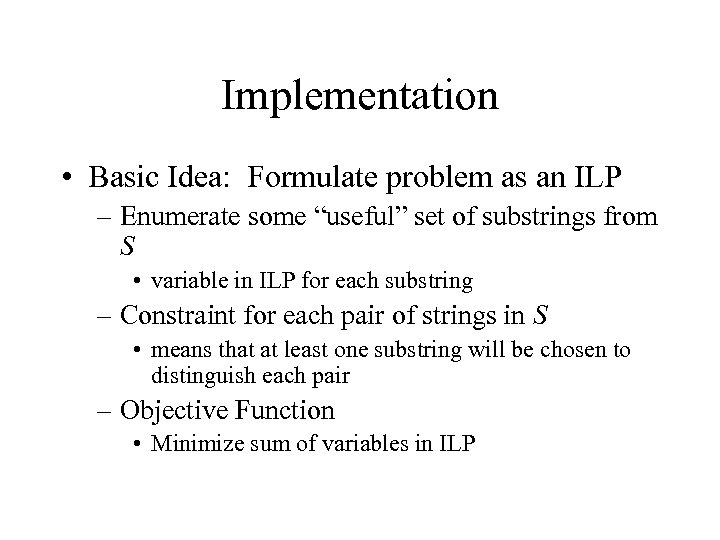 Implementation

• Basic Idea: Formulate problem as an ILP
– Enumerate some “useful” set of substrings from $S$
• variable in ILP for each substring
– Constraint for each pair of strings in $S$
• means that at least one substring will be chosen to distinguish each pair
– Objective Function
• Minimize sum of variables in ILP